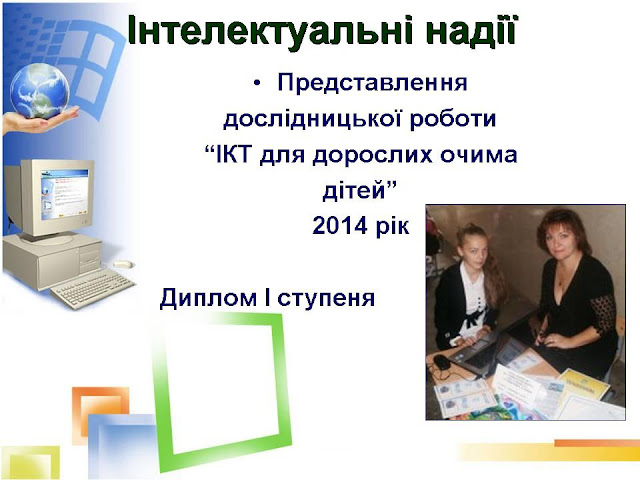 Інтелектуальні надії

• Представлення дослідницької роботи “ІКТ для дорослих очима дітей” 2014 рік

Диплом І ступеня